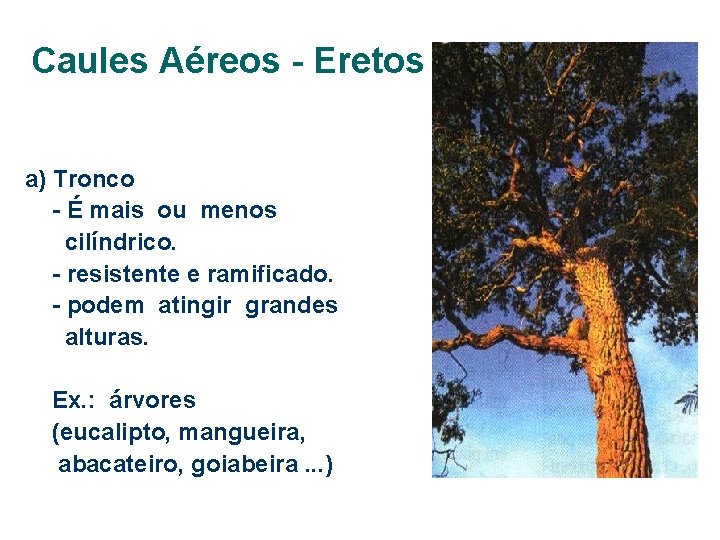 Caules Aéreos - Eretos

a) Tronco
- É mais ou menos cilíndrico.
- resistente e ramificado.
- podem atingir grandes alturas.

Ex.: árvores
(eucalipto, mangueira, abacateiro, goiabeira ...)